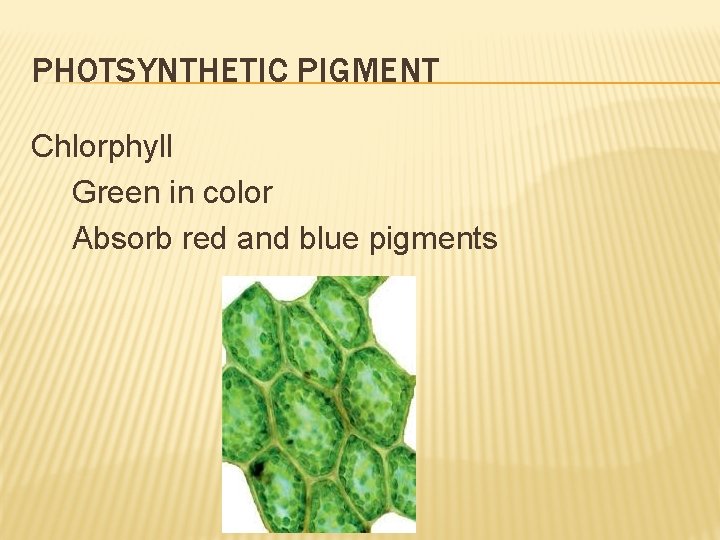 PHOTSYNTHETIC PIGMENT

Chlorphyll

Green in color

Absorb red and blue pigments